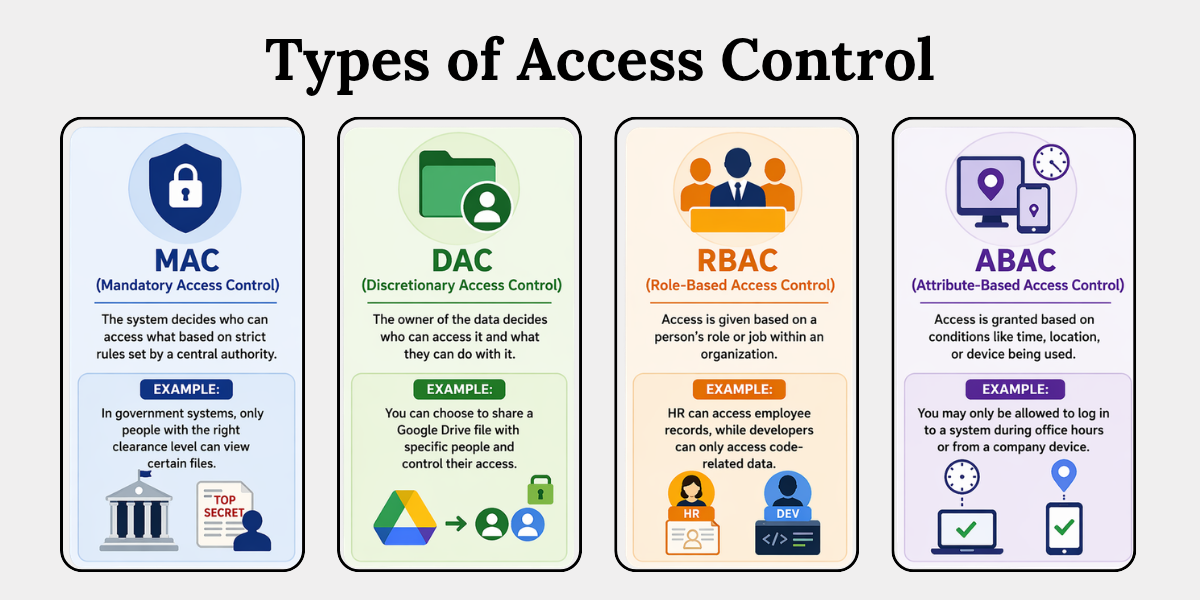 Types of Access Control

MAC
(Mandatory Access Control)

The system decides who can access what based on strict rules set by a central authority.

EXAMPLE:

In government systems, only people with the right clearance level can view certain files.

TOP SECRET

DAC
(Discretionary Access Control)

The owner of the data decides who can access it and what they can do with it.

EXAMPLE:

You can choose to share a Google Drive file with specific people and control their access.

RBAC
(Role-Based Access Control)

Access is given based on a person's role or job within an organization.

EXAMPLE:

HR can access employee records, while developers can only access code-related data.

HR

DEV

</>

ABAC
(Attribute-Based Access Control)

Access is granted based on conditions like time, location, or device being used.

EXAMPLE:

You may only be allowed to log in to a system during office hours or from a company device.